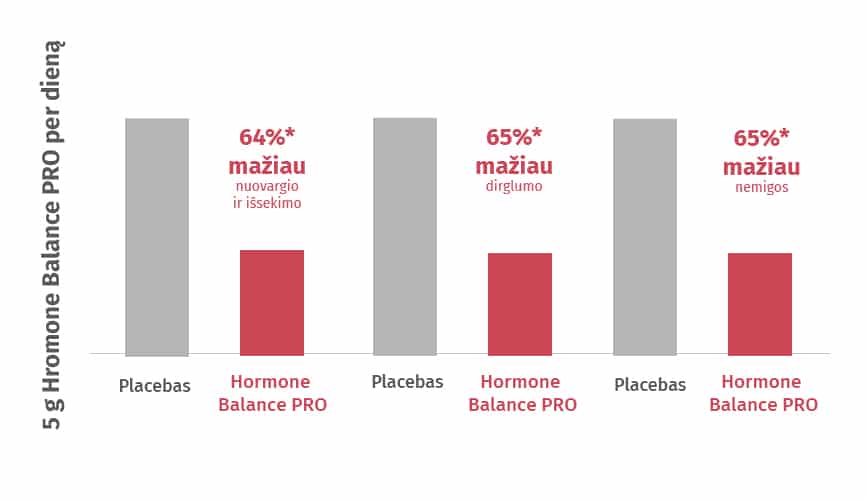 5 g Hromone Balance PRO per dieną

64%* mažiau nuovargio ir išsekimo

65%* mažiau dirglumo

65%* mažiau nemigos

Placebas

Hormone Balance PRO

Placebas

Hormone Balance PRO

Placebas

Hormone Balance PRO